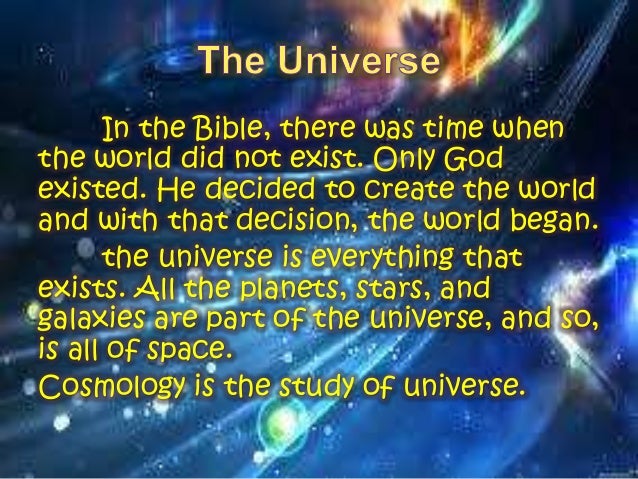 The Universe

In the Bible, there was time when the world did not exist. Only God existed. He decided to create the world and with that decision, the world began.

the universe is everything that exists. All the planets, stars, and galaxies are part of the universe, and so, is all of space.

Cosmology is the study of universe.